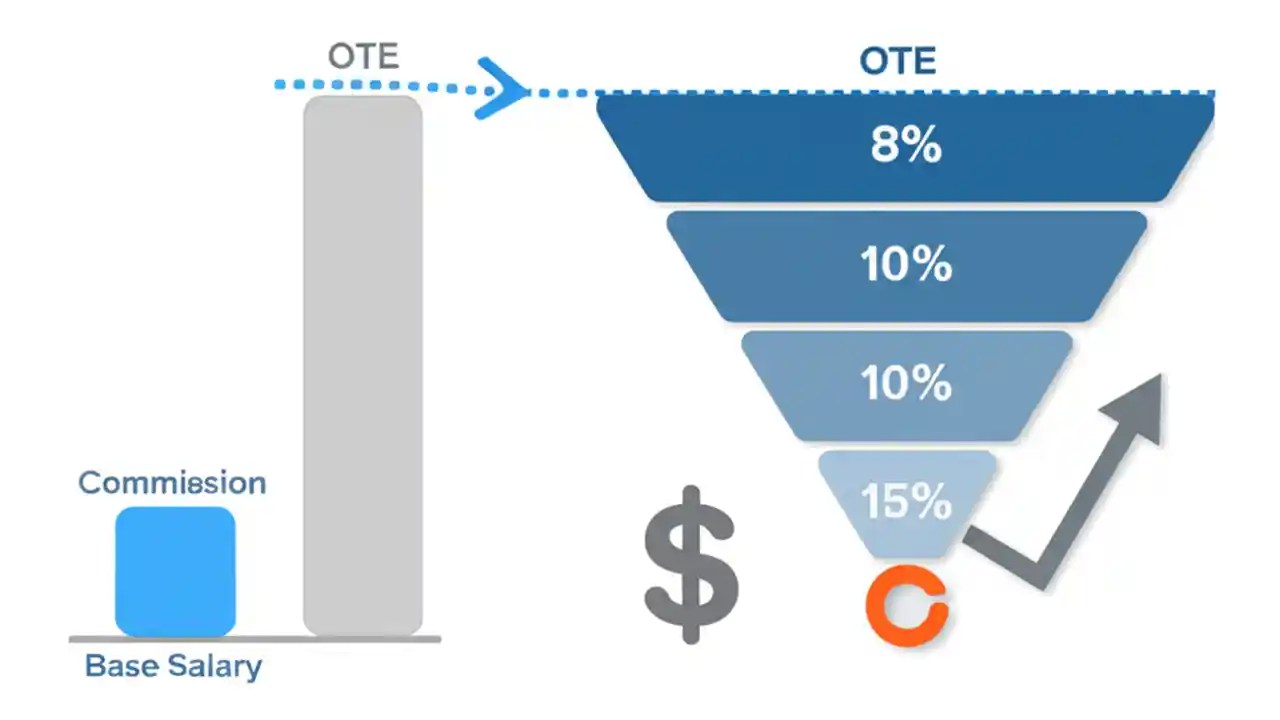 OTE

Commission

Base Salary

OTE

8%

10%

10%

15%

$